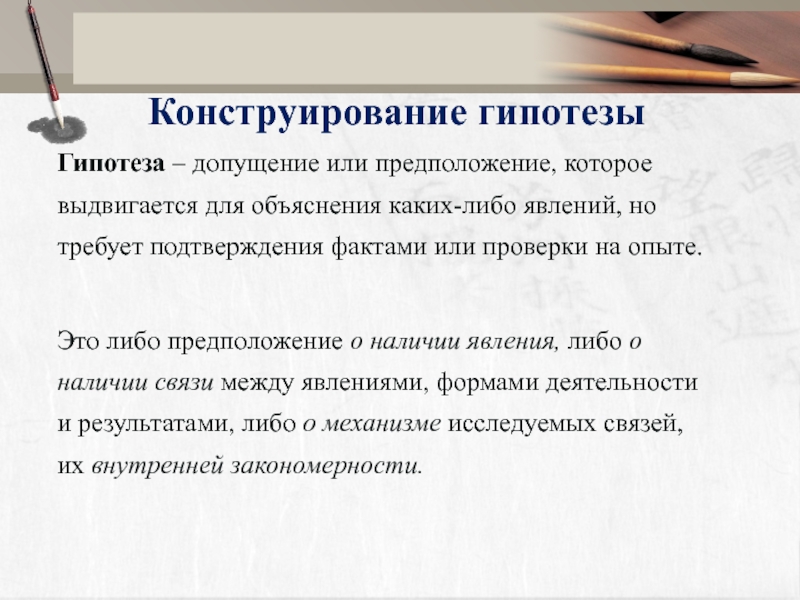 Конструирование гипотезы

Гипотеза – допущение или предположение, которое выдвигается для объяснения каких-либо явлений, но требует подтверждения фактами или проверки на опыте.

Это либо предположение о наличии явления, либо о наличии связи между явлениями, формами деятельности и результатами, либо о механизме исследуемых связей, их внутренней закономерности.